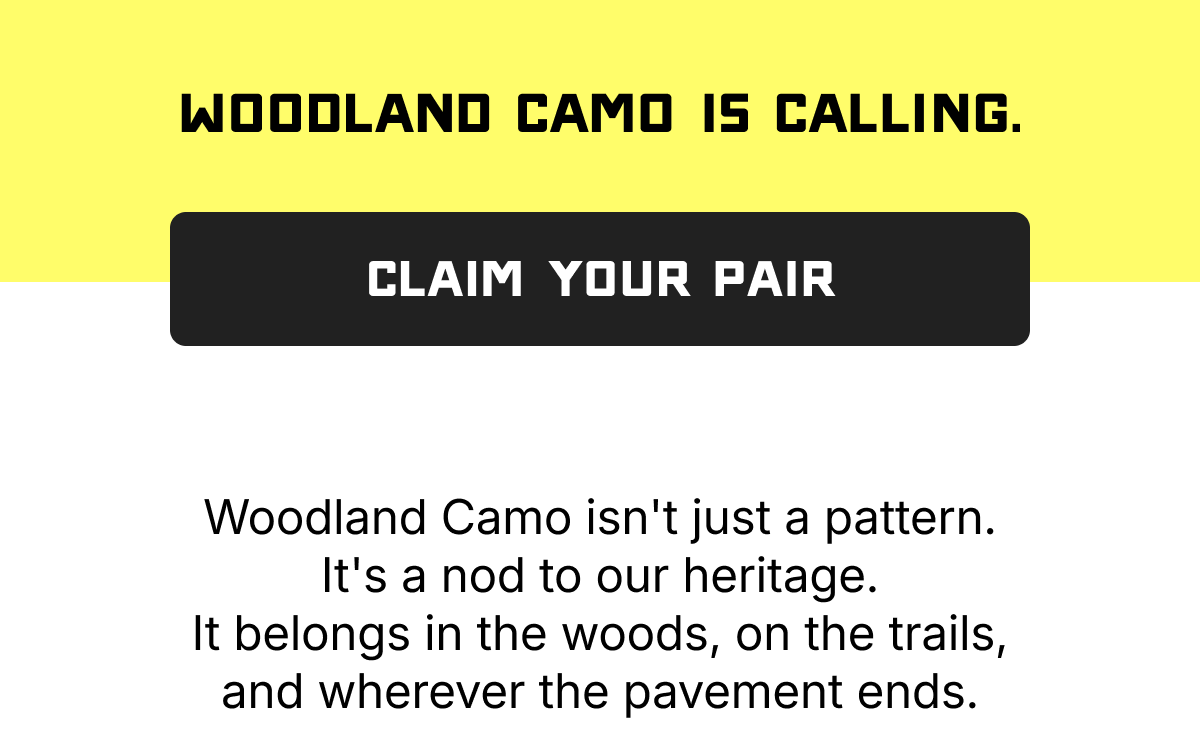 WOODLAND CAMO IS CALLING.

CLAIM YOUR PAIR

Woodland Camo isn't just a pattern.
It's a nod to our heritage.
It belongs in the woods, on the trails,
and wherever the pavement ends.